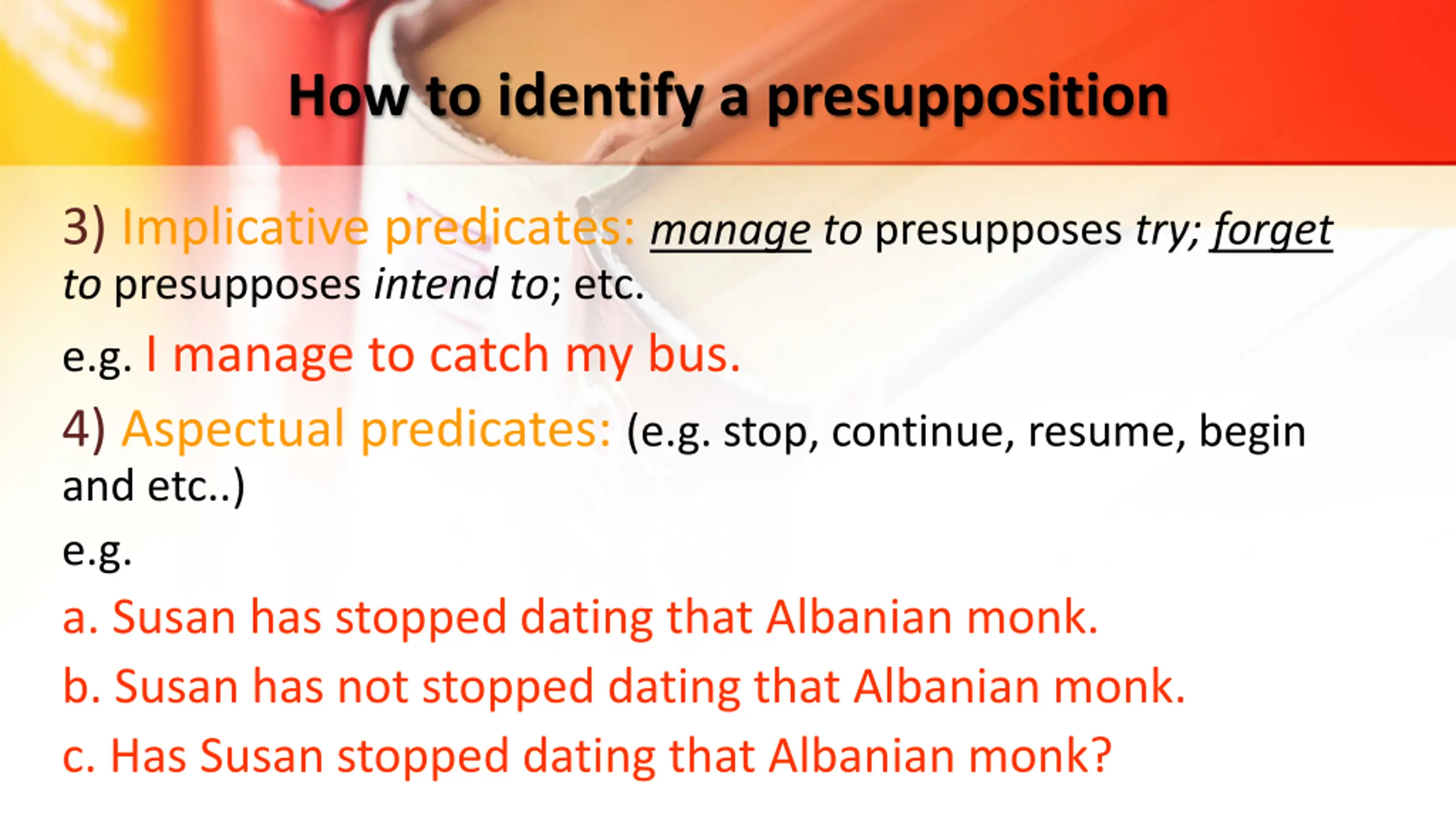 How to identify a presupposition

3) Implicative predicates: manage to presupposes try; forget to presupposes intend to; etc.

e.g. I manage to catch my bus.

4) Aspectual predicates: (e.g. stop, continue, resume, begin and etc..)

e.g.

a. Susan has stopped dating that Albanian monk.

b. Susan has not stopped dating that Albanian monk.

c. Has Susan stopped dating that Albanian monk?